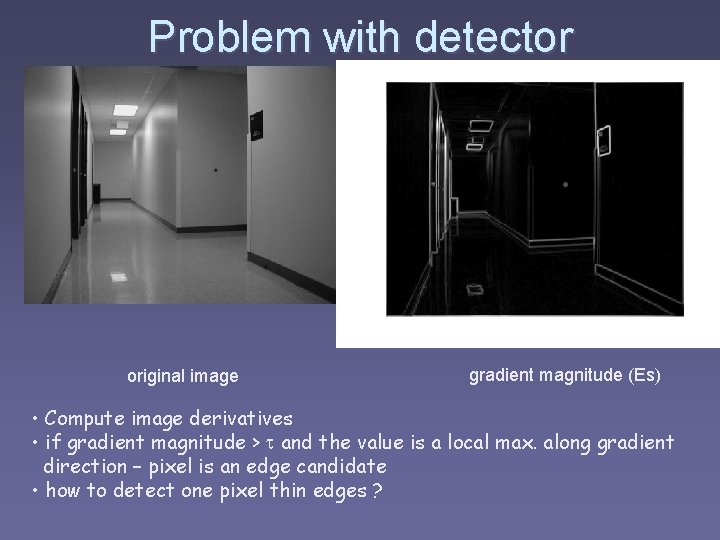 Problem with detector

original image

gradient magnitude (Es)

• Compute image derivatives
• if gradient magnitude > $\tau$ and the value is a local max. along gradient direction – pixel is an edge candidate
• how to detect one pixel thin edges ?